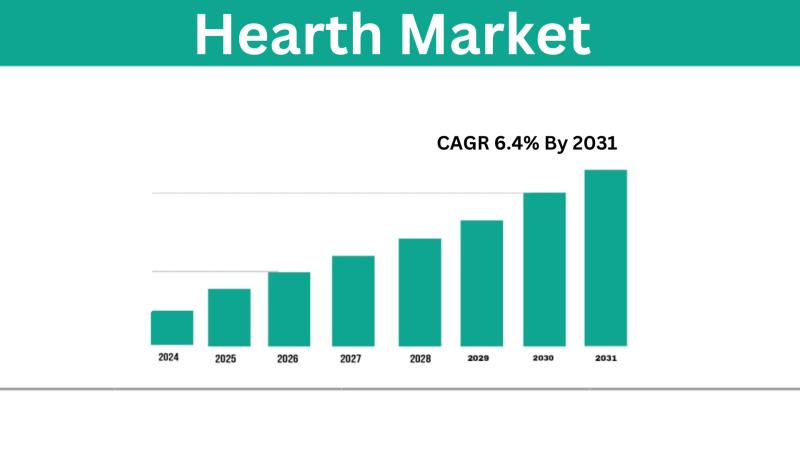 Hearth Market

CAGR 6.4% By 2031

2024
2025
2026
2027
2028
2029
2030
2031